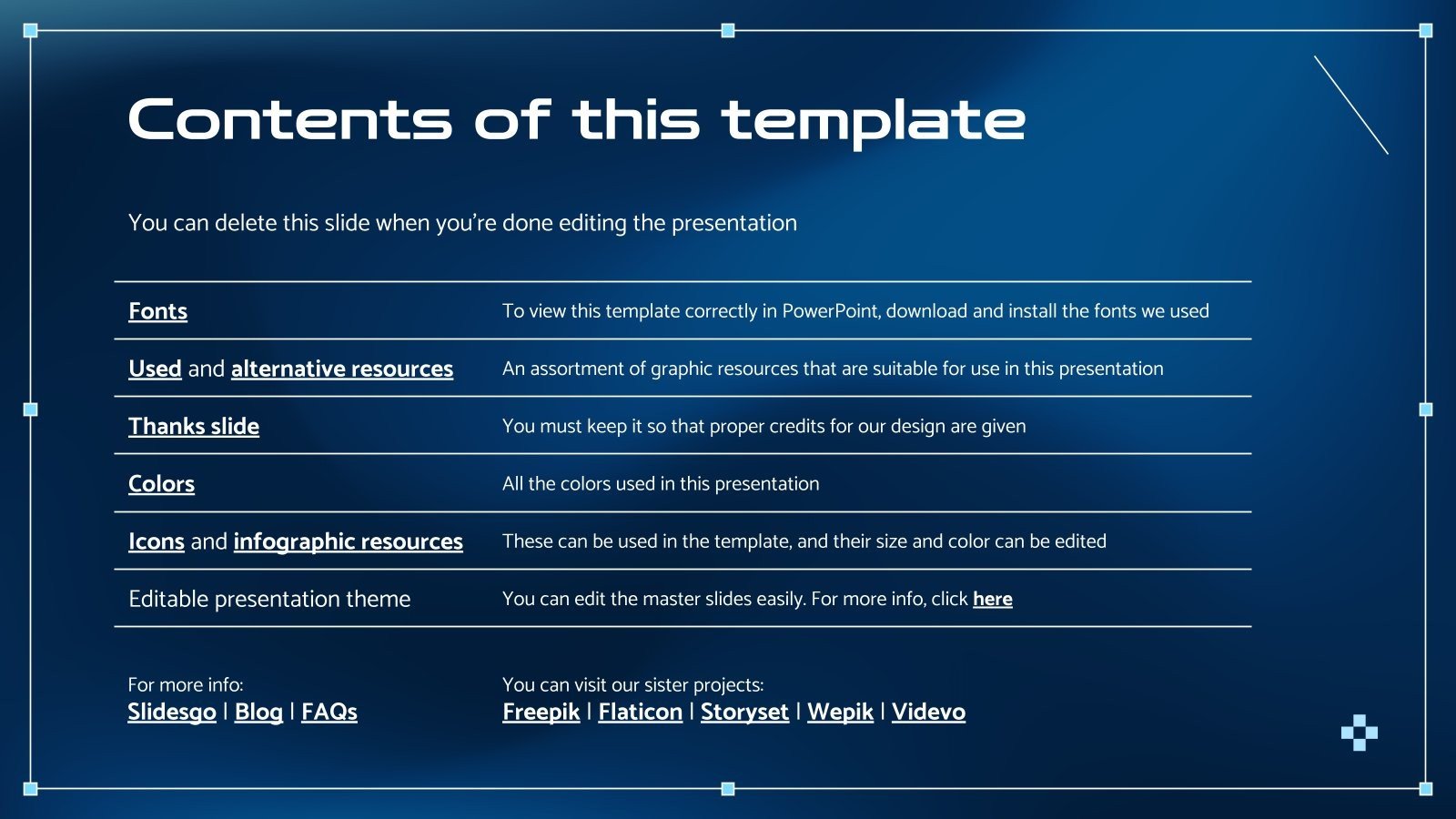 Contents of this template

You can delete this slide when you're done editing the presentation

| | |
|---|---|
| Fonts | To view this template correctly in PowerPoint, download and install the fonts we used |
| Used and alternative resources | An assortment of graphic resources that are suitable for use in this presentation |
| Thanks slide | You must keep it so that proper credits for our design are given |
| Colors | All the colors used in this presentation |
| Icons and infographic resources | These can be used in the template, and their size and color can be edited |
| Editable presentation theme | You can edit the master slides easily. For more info, click here |

For more info:
Slidesgo | Blog | FAQs

You can visit our sister projects:
Freepik | Flaticon | Storyset | Wepik | Videvo